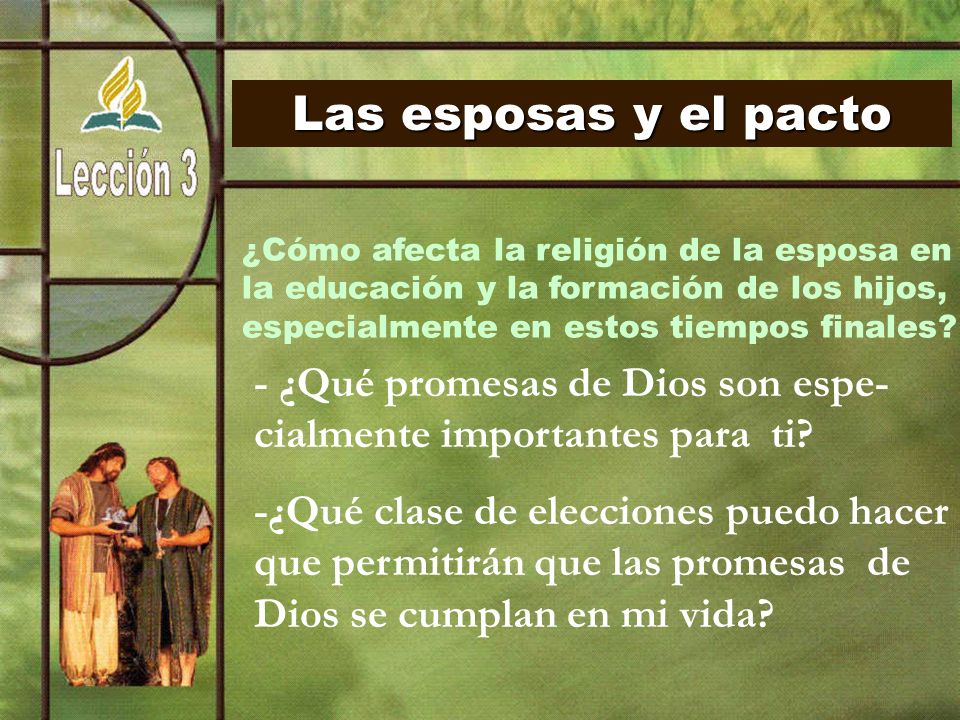 Lección 3

Las esposas y el pacto

¿Cómo afecta la religión de la esposa en la educación y la formación de los hijos, especialmente en estos tiempos finales?

- ¿Qué promesas de Dios son especialmente importantes para ti?

-¿Qué clase de elecciones puedo hacer que permitirán que las promesas de Dios se cumplan en mi vida?